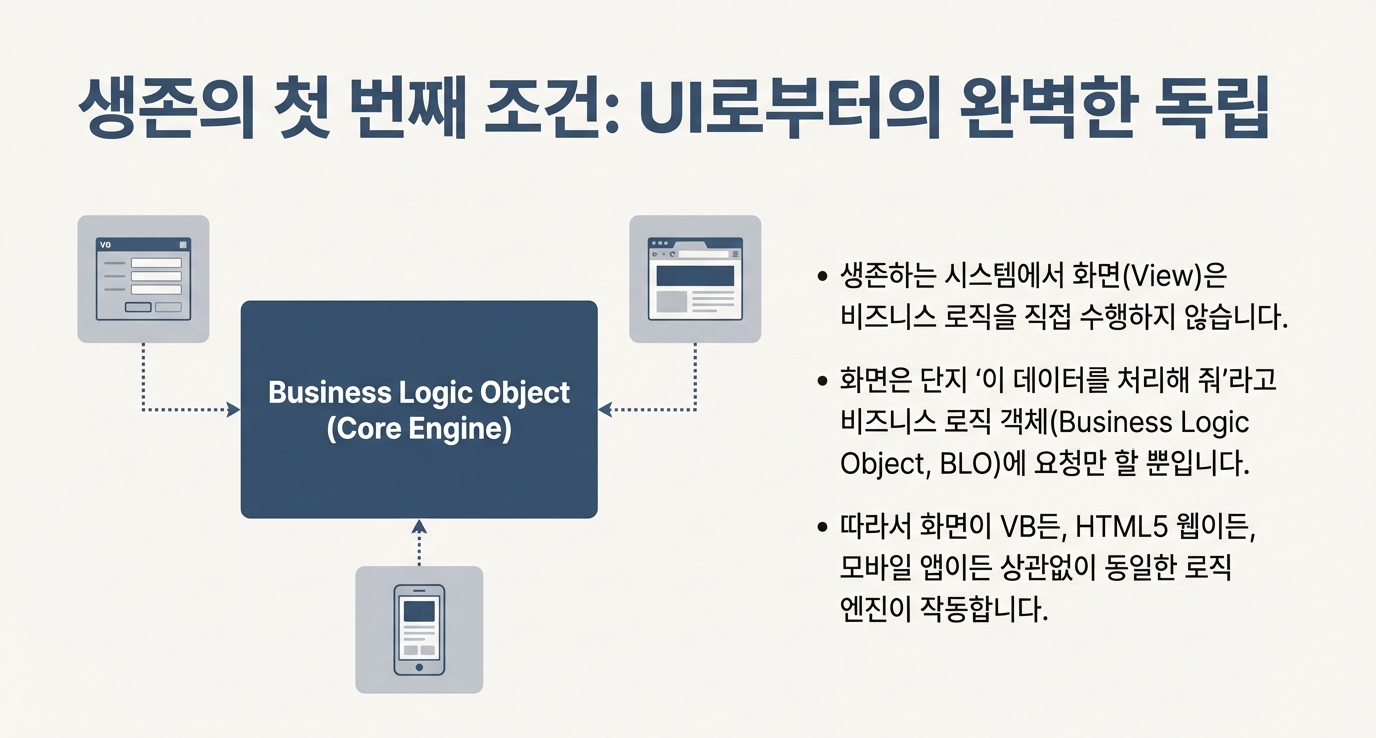 생존의 첫 번째 조건: UI로부터의 완벽한 독립

VO

Business Logic Object (Core Engine)

• 생존하는 시스템에서 화면(View)은 비즈니스 로직을 직접 수행하지 않습니다.

• 화면은 단지 '이 데이터를 처리해 줘'라고 비즈니스 로직 객체(Business Logic Object, BLO)에 요청만 할 뿐입니다.

• 따라서 화면이 VB든, HTML5 웹이든, 모바일 앱이든 상관없이 동일한 로직 엔진이 작동합니다.